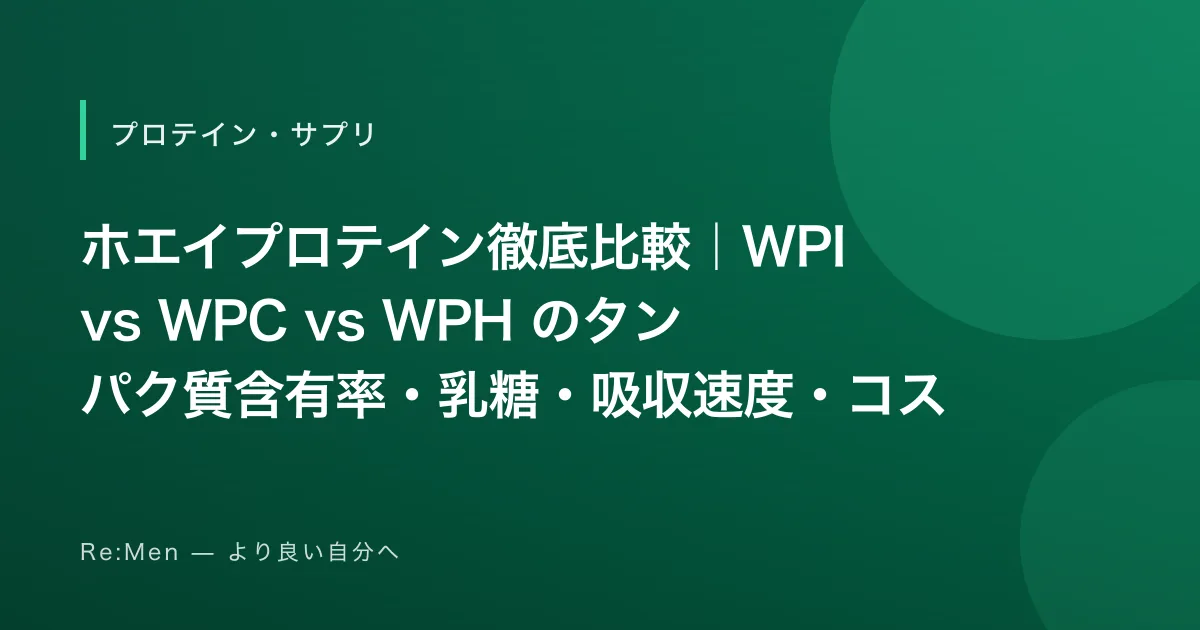 プロテイン・サプリ

ホエイプロテイン徹底比較｜WPI vs WPC vs WPH のタンパク質含有率・乳糖・吸収速度・コス

Re:Men — より良い自分へ